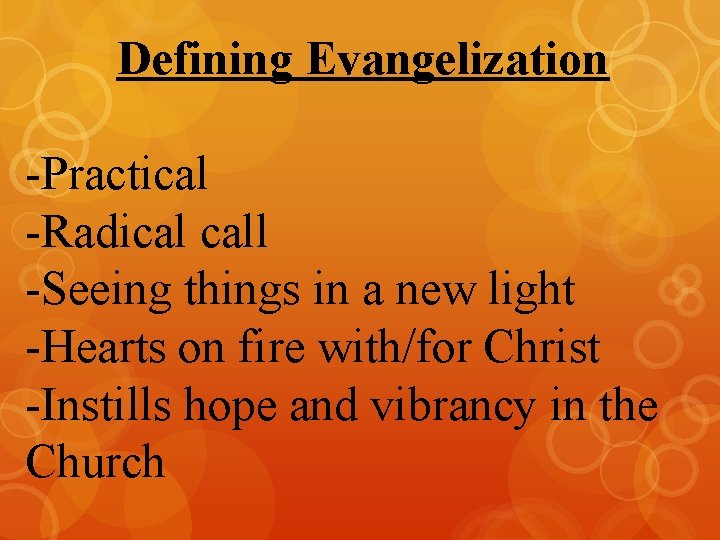 Defining Evangelization

-Practical
-Radical call
-Seeing things in a new light
-Hearts on fire with/for Christ
-Instills hope and vibrancy in the Church